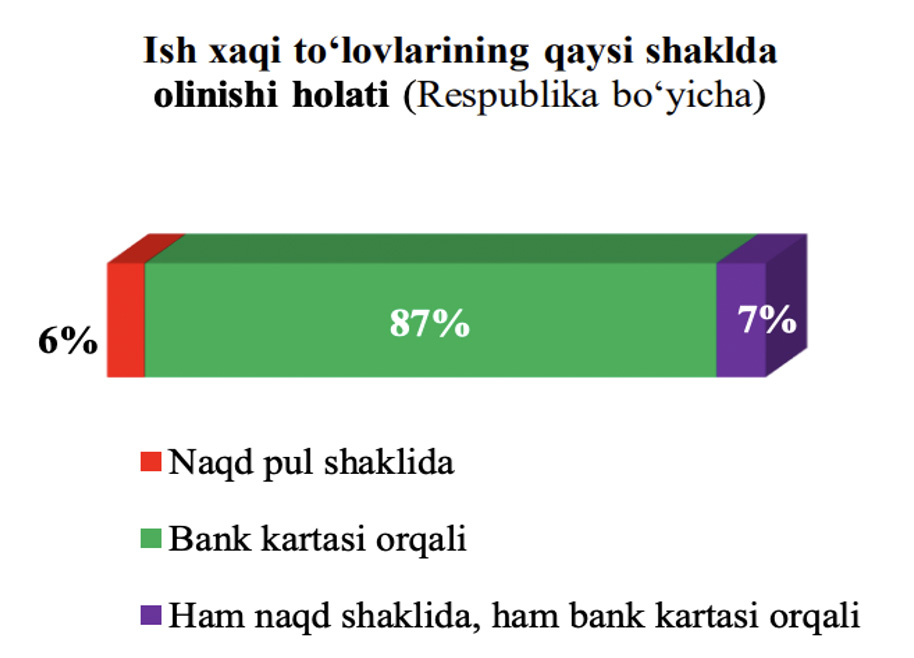 Ish xaqi to‘lovlarining qaysi shaklda olinishi holati (Respublika bo‘yicha)

6%

87%

7%

Naqd pul shaklida

Bank kartasi orqali

Ham naqd shaklida, ham bank kartasi orqali